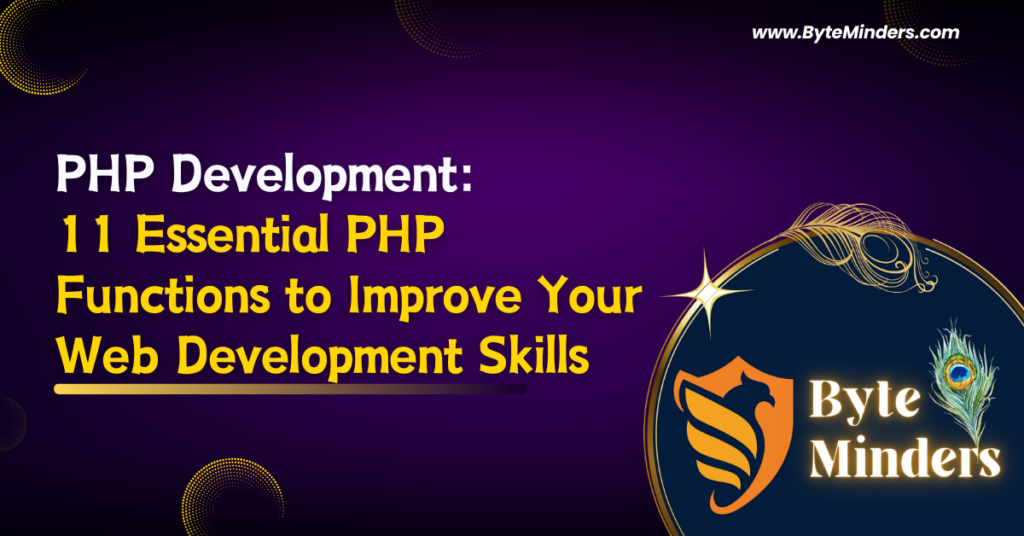 www.ByteMinders.com

PHP Development:
11 Essential PHP Functions to Improve Your Web Development Skills

Byte Minders